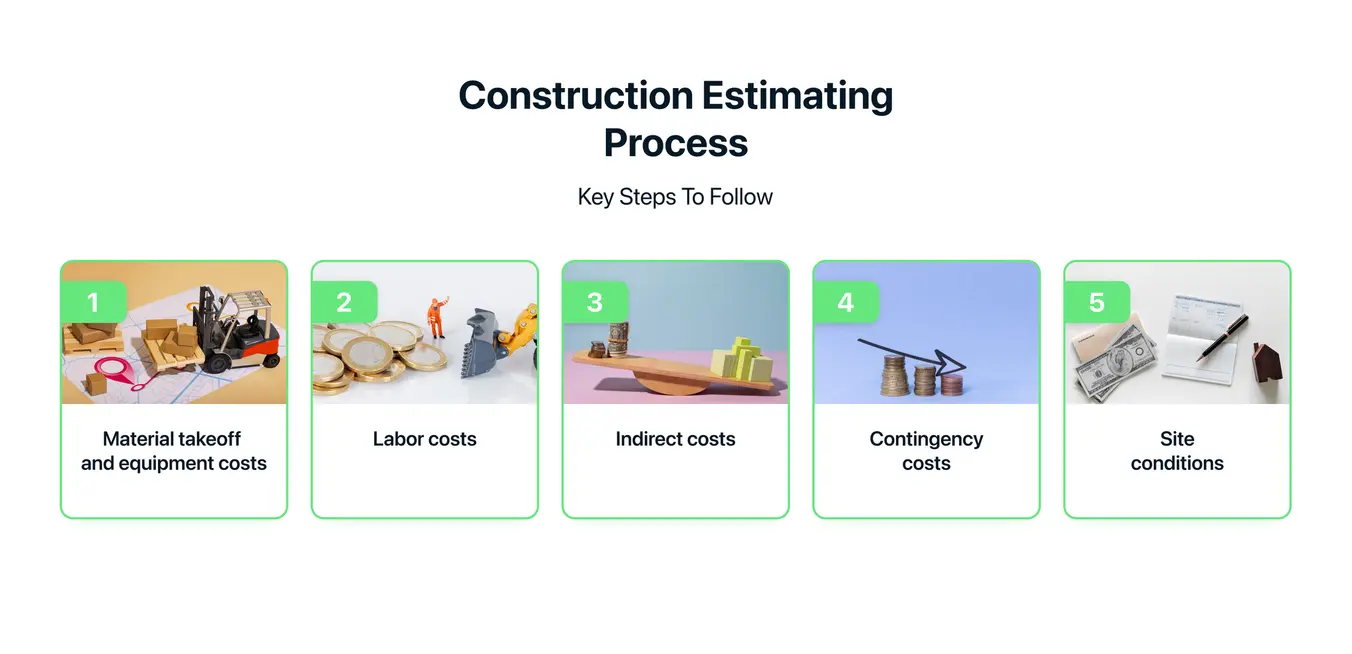 Construction Estimating Process

Key Steps To Follow

1

Material takeoff and equipment costs

2

Labor costs

3

Indirect costs

4

Contingency costs

5

Site conditions